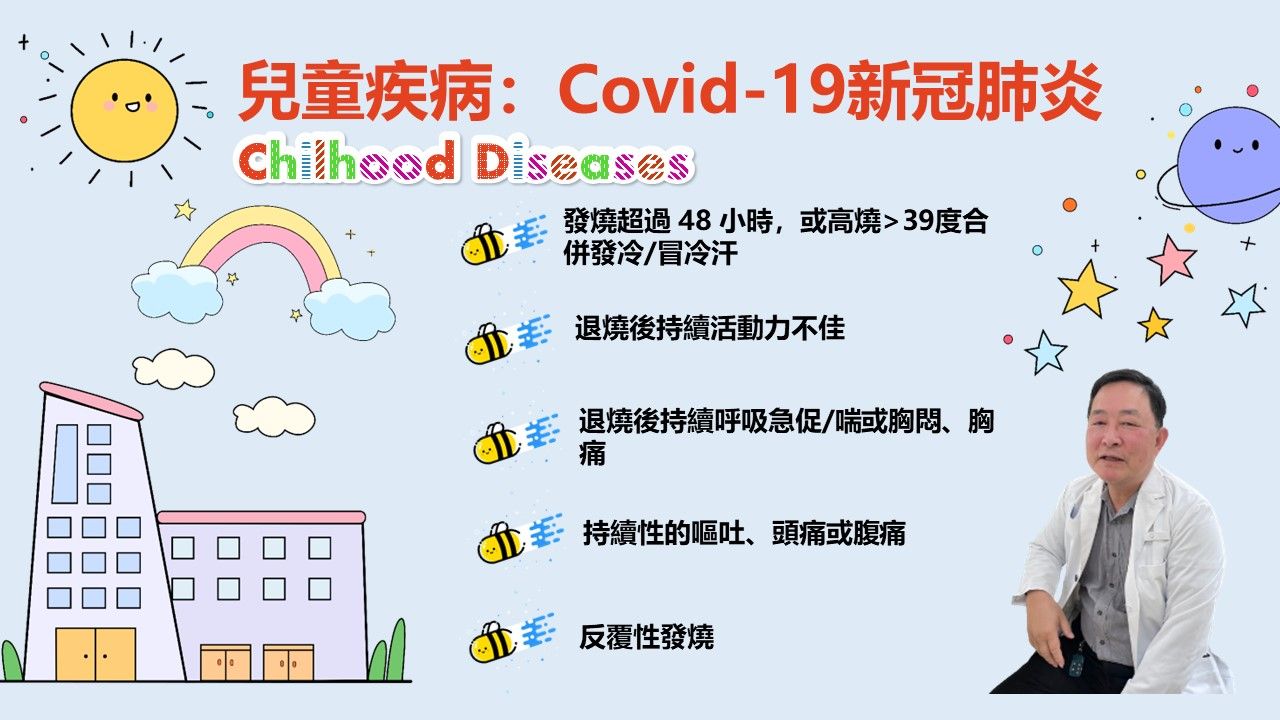 兒童疾病：Covid-19新冠肺炎

Chilhood Diseases

發燒超過 48 小時，或高燒>39度合併發冷/冒冷汗

退燒後持續活動力不佳

退燒後持續呼吸急促/喘或胸悶、胸痛

持續性的嘔吐、頭痛或腹痛

反覆性發燒